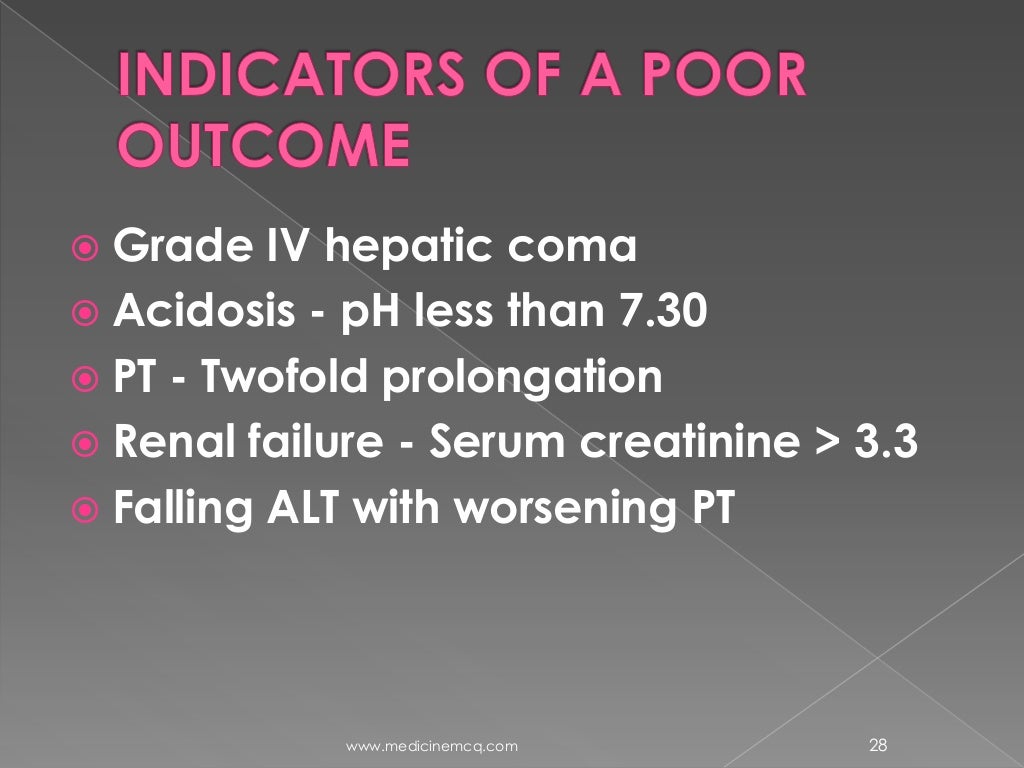 INDICATORS OF A POOR OUTCOME

Grade IV hepatic coma
Acidosis - pH less than 7.30
PT - Twofold prolongation
Renal failure - Serum creatinine > 3.3
Falling ALT with worsening PT

www.medicinemcq.com

28